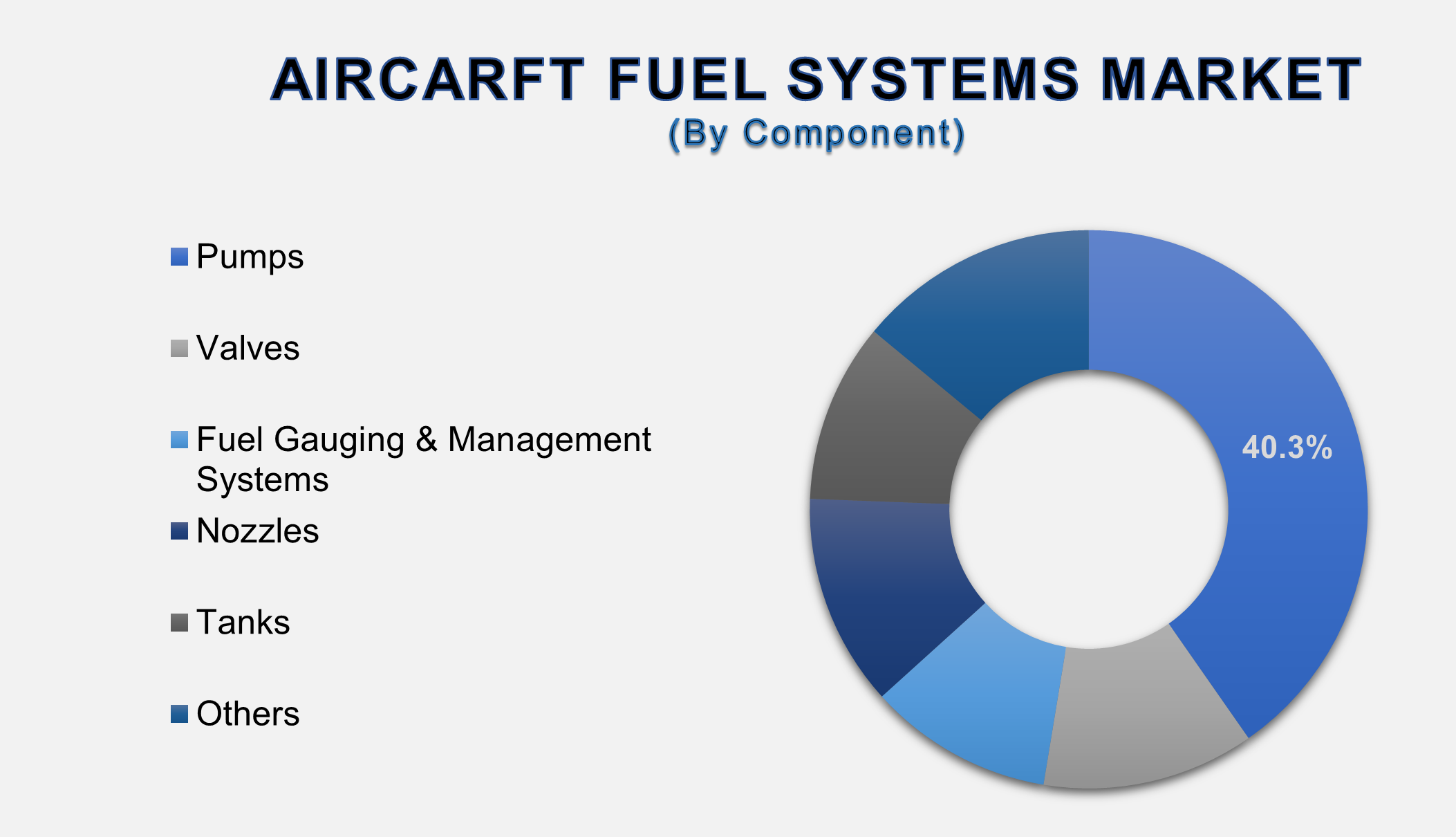 AIRCARFT FUEL SYSTEMS MARKET
(By Component)

Pumps
Valves
Fuel Gauging & Management Systems
Nozzles
Tanks
Others

40.3%